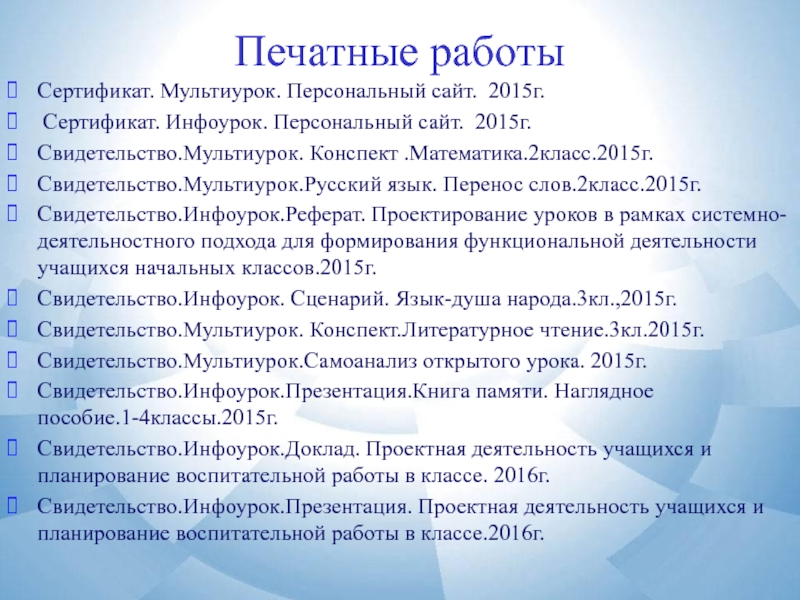 Печатные работы

Сертификат. Мультиурок. Персональный сайт. 2015г.

Сертификат. Инфоурок. Персональный сайт. 2015г.

Свидетельство.Мультиурок. Конспект .Математика.2класс.2015г.

Свидетельство.Мультиурок.Русский язык. Перенос слов.2класс.2015г.

Свидетельство.Инфоурок.Реферат. Проектирование уроков в рамках системно-деятельностного подхода для формирования функциональной деятельности учащихся начальных классов.2015г.

Свидетельство.Инфоурок. Сценарий. Язык-душа народа.3кл.,2015г.

Свидетельство.Мультиурок. Конспект.Литературное чтение.3кл.2015г.

Свидетельство.Мультиурок.Самоанализ открытого урока. 2015г.

Свидетельство.Инфоурок.Презентация.Книга памяти. Наглядное пособие.1-4классы.2015г.

Свидетельство.Инфоурок.Доклад. Проектная деятельность учащихся и планирование воспитательной работы в классе. 2016г.

Свидетельство.Инфоурок.Презентация. Проектная деятельность учащихся и планирование воспитательной работы в классе.2016г.